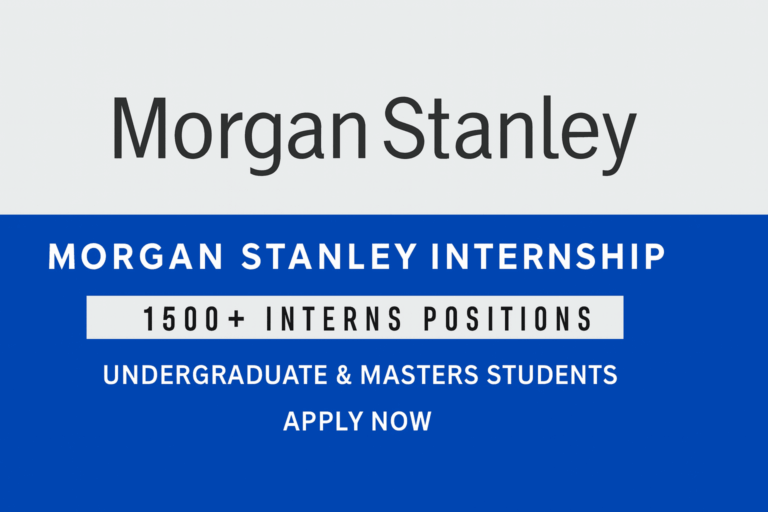 Morgan Stanley

MORGAN STANLEY INTERNSHIP

1500+ INTERNS POSITIONS

UNDERGRADUATE & MASTERS STUDENTS

APPLY NOW